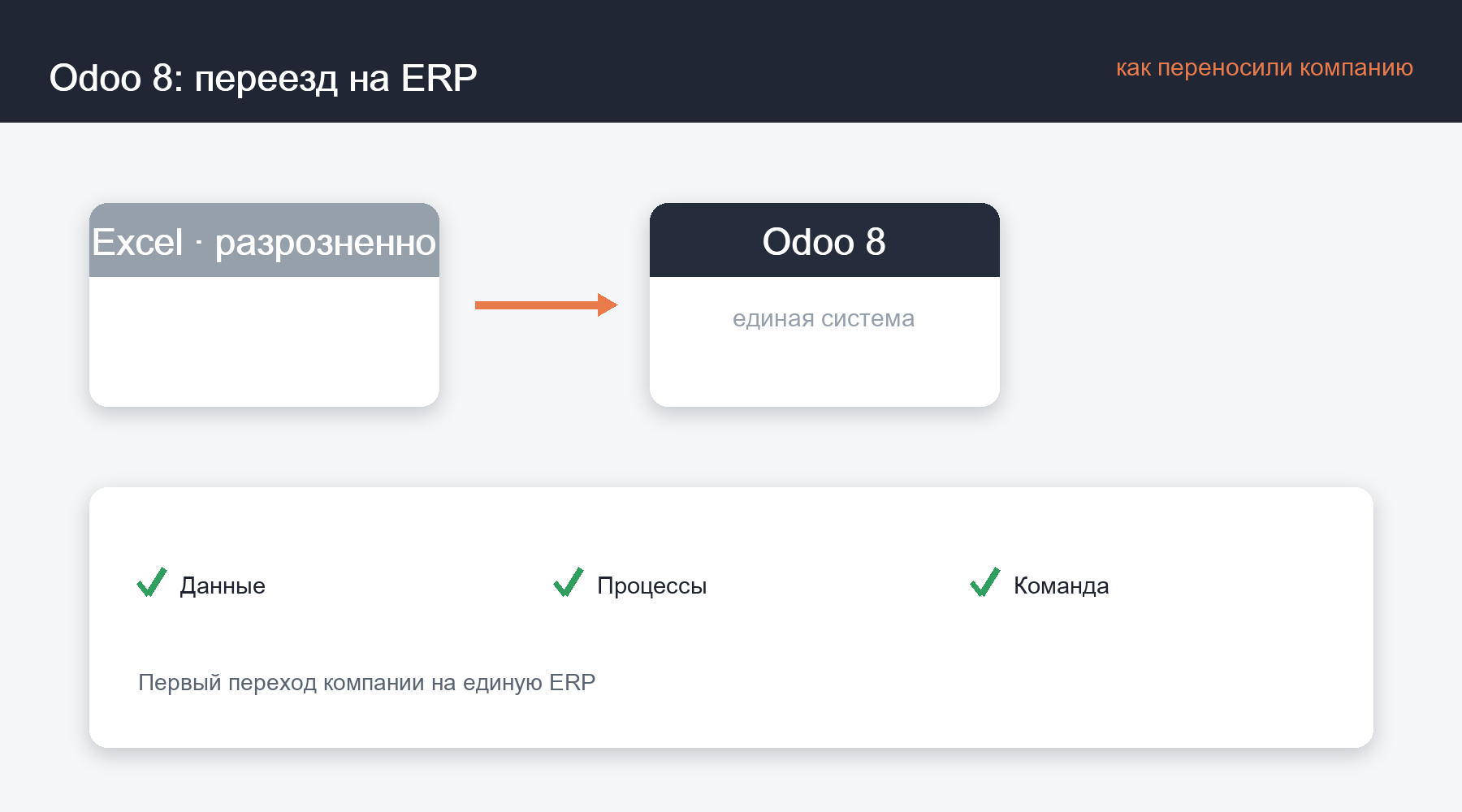 Odoo 8: переезд на ERP

как переносили компанию

Excel · разрозненно

Odoo 8

единая система

Данные

Процессы

Команда

Первый переход компании на единую ERP